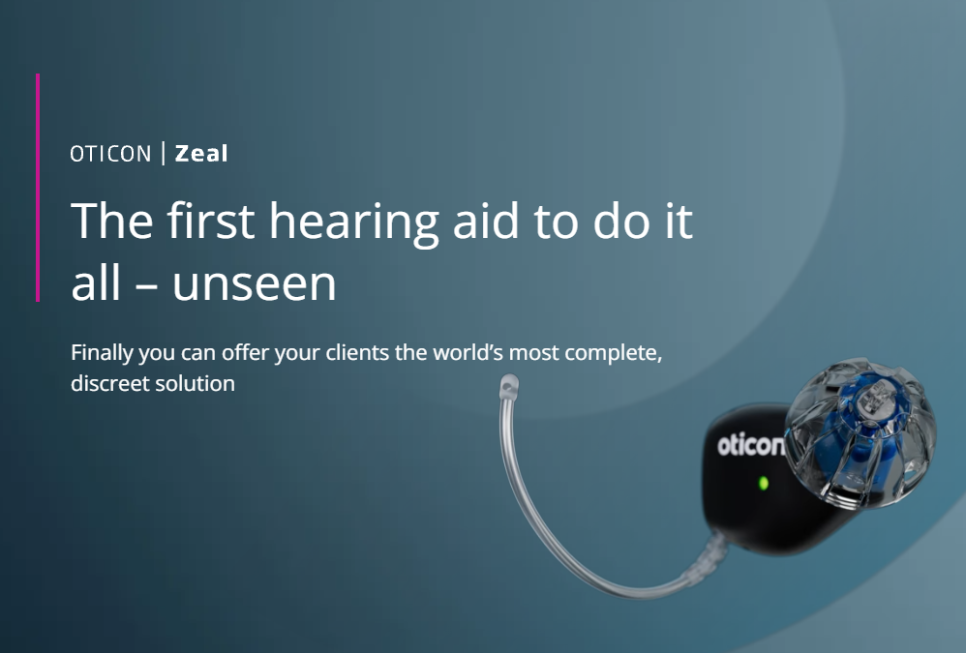 OTICON | Zeal

The first hearing aid to do it all – unseen

Finally you can offer your clients the world's most complete, discreet solution

oticon